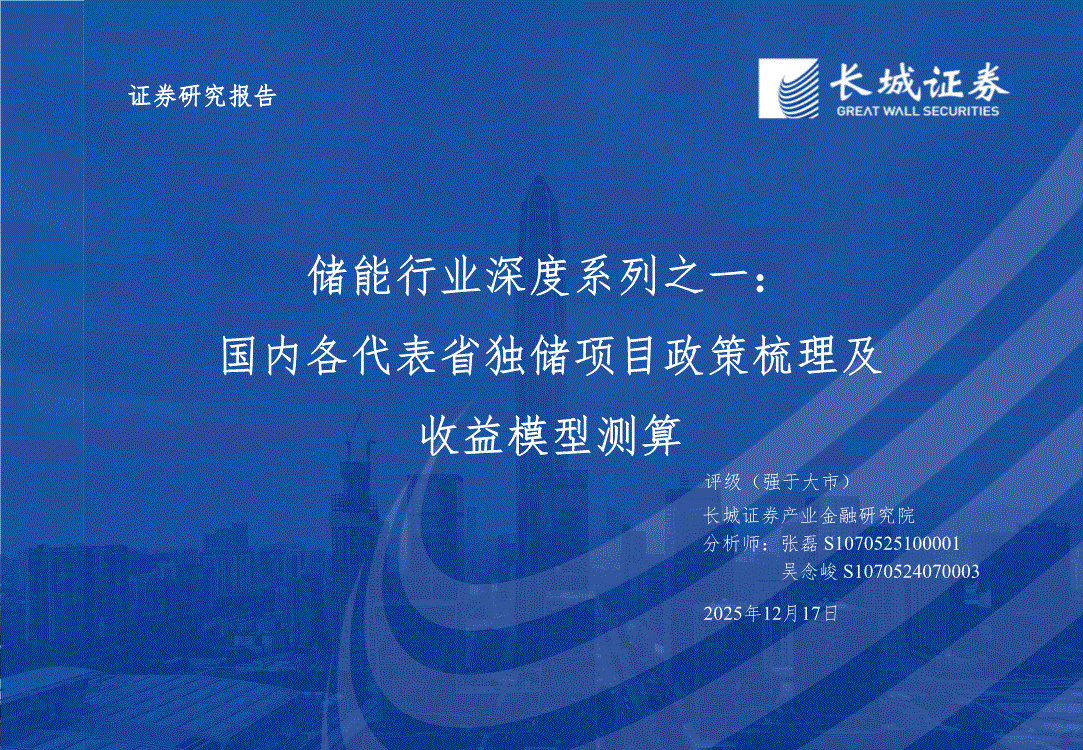 证券研究报告

长城证券
GREAT WALL SECURITIES

储能行业深度系列之一：
国内各代表省独储项目政策梳理及
收益模型测算

评级（强于大市）
长城证券产业金融研究院
分析师：张磊 S1070525100001
吴念峻 S1070524070003

2025年12月17日